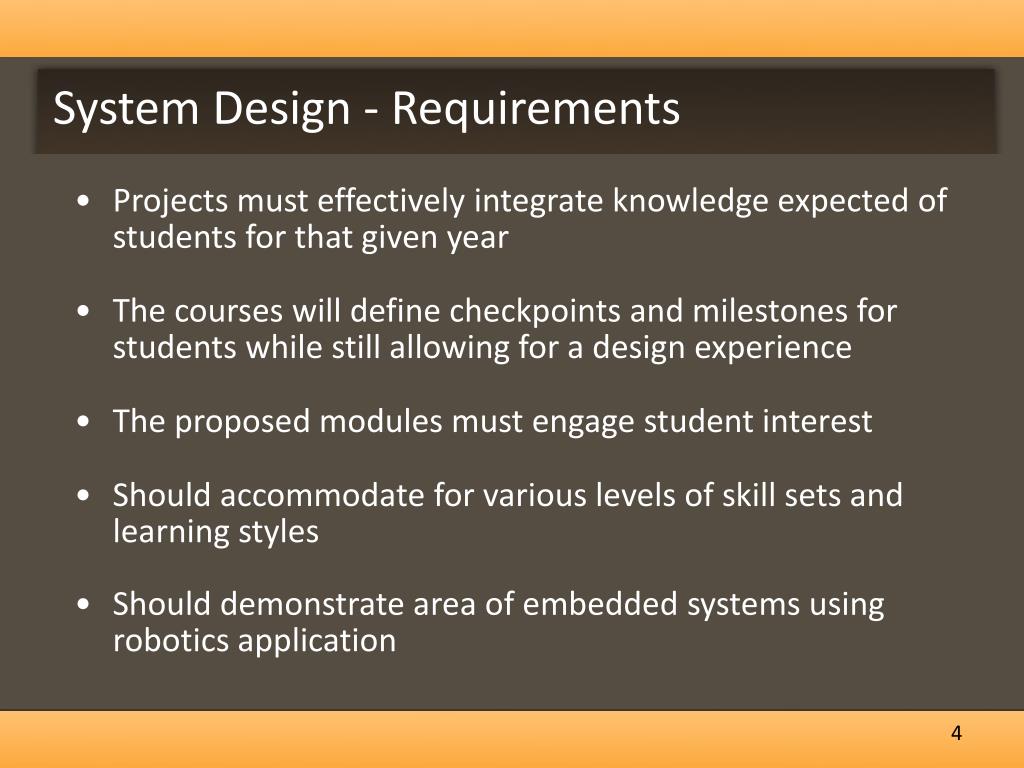 System Design - Requirements

• Projects must effectively integrate knowledge expected of students for that given year

• The courses will define checkpoints and milestones for students while still allowing for a design experience

• The proposed modules must engage student interest

• Should accommodate for various levels of skill sets and learning styles

• Should demonstrate area of embedded systems using robotics application

4